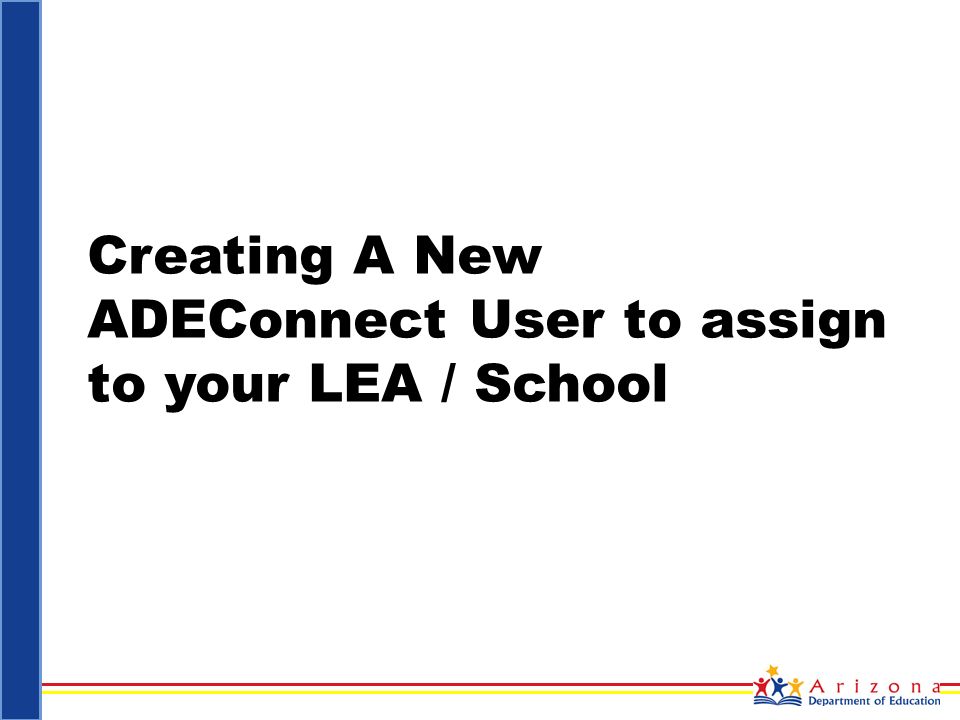 Creating A New ADEConnect User to assign to your LEA / School

Arizona
Department of Education